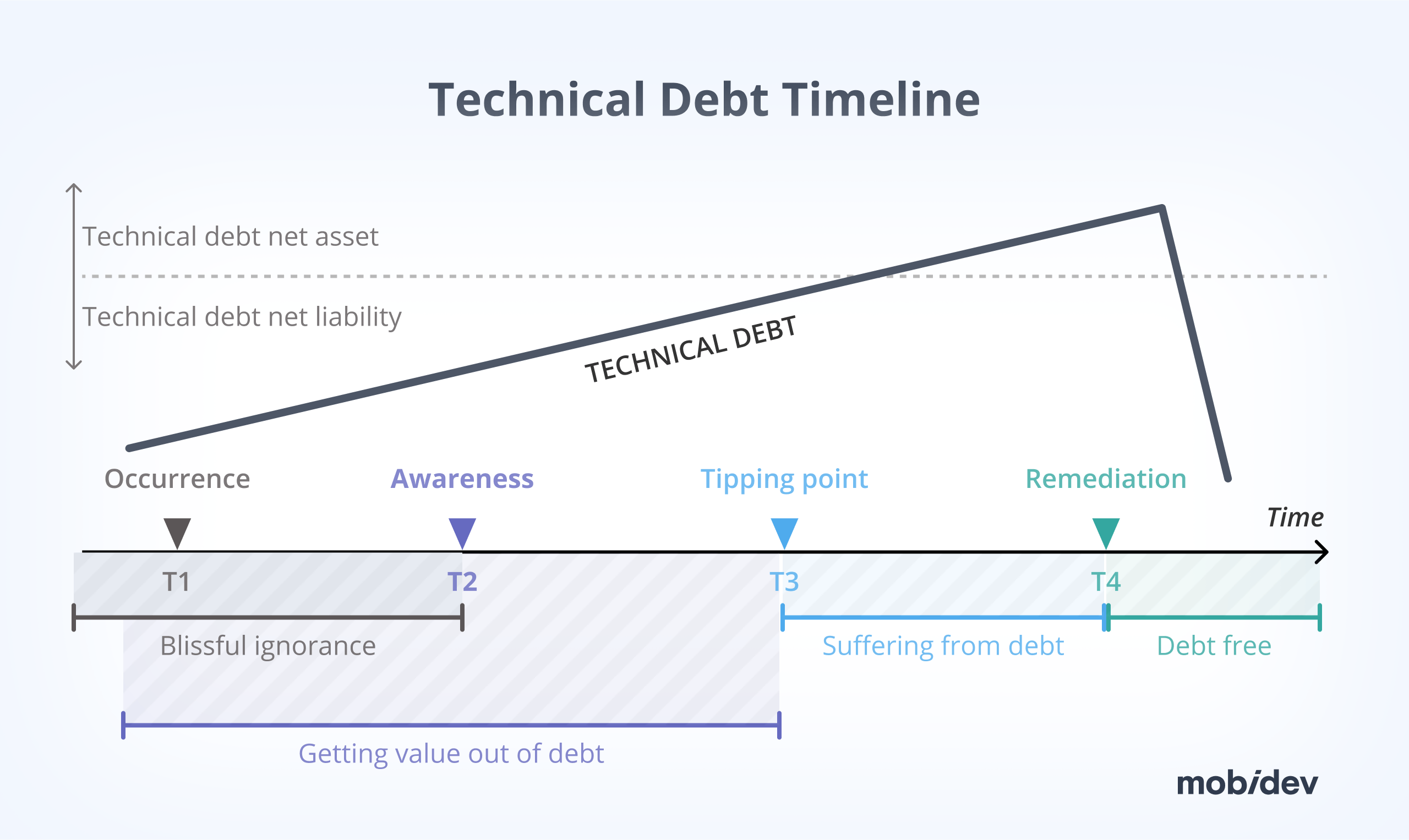 Technical Debt Timeline

Technical debt net asset

Technical debt net liability

TECHNICAL DEBT

Occurrence

Awareness

Tipping point

Remediation

Time

T1

T2

T3

T4

Blissful ignorance

Suffering from debt

Debt free

Getting value out of debt

mobidev